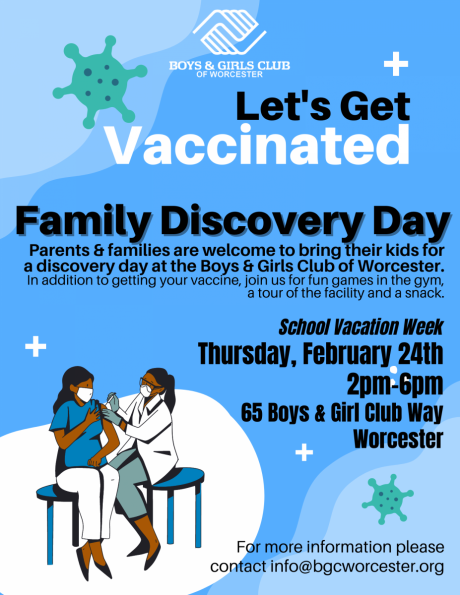 BOYS & GIRLS CLUB
OF WORCESTER

Let's Get
Vaccinated

Family Discovery Day

Parents & families are welcome to bring their kids for a discovery day at the Boys & Girls Club of Worcester.
In addition to getting your vaccine, join us for fun games in the gym, a tour of the facility and a snack.

School Vacation Week
Thursday, February 24th
2pm-6pm
65 Boys & Girl Club Way
Worcester

For more information please contact info@bgcworcester.org